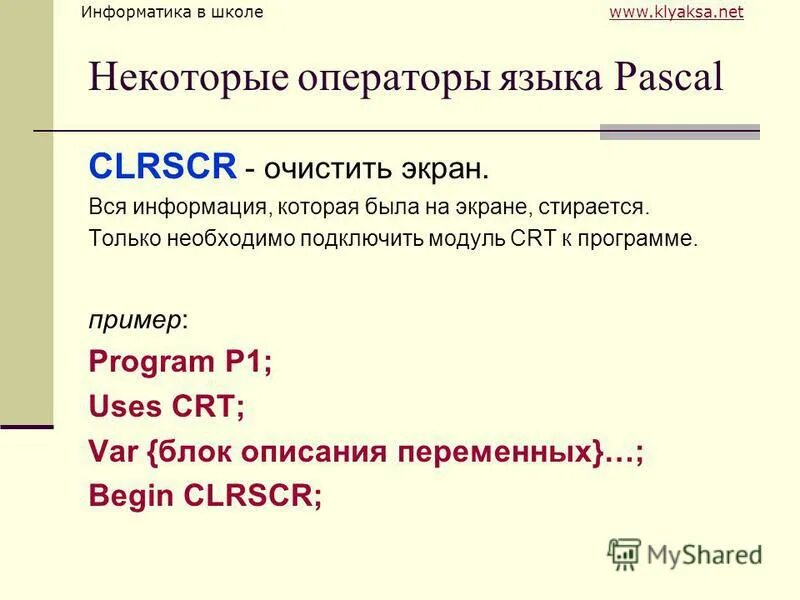 Информатика в школе www.klyaksa.net

Некоторые операторы языка Pascal

CLRSCR - очистить экран.

Вся информация, которая была на экране, стирается. Только необходимо подключить модуль CRT к программе.

пример:

Program P1;

Uses CRT;

Var {блок описания переменных}…;

Begin CLRSCR;

MyShared